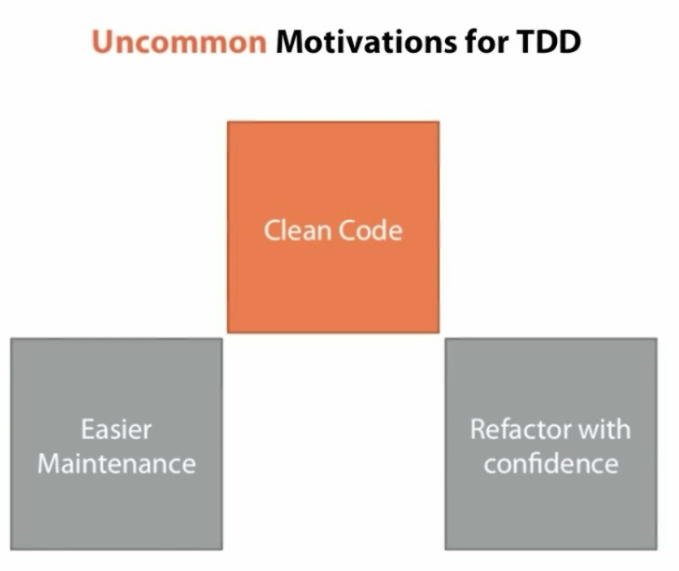 Uncommon Motivations for TDD

Clean Code

Easier Maintenance

Refactor with confidence